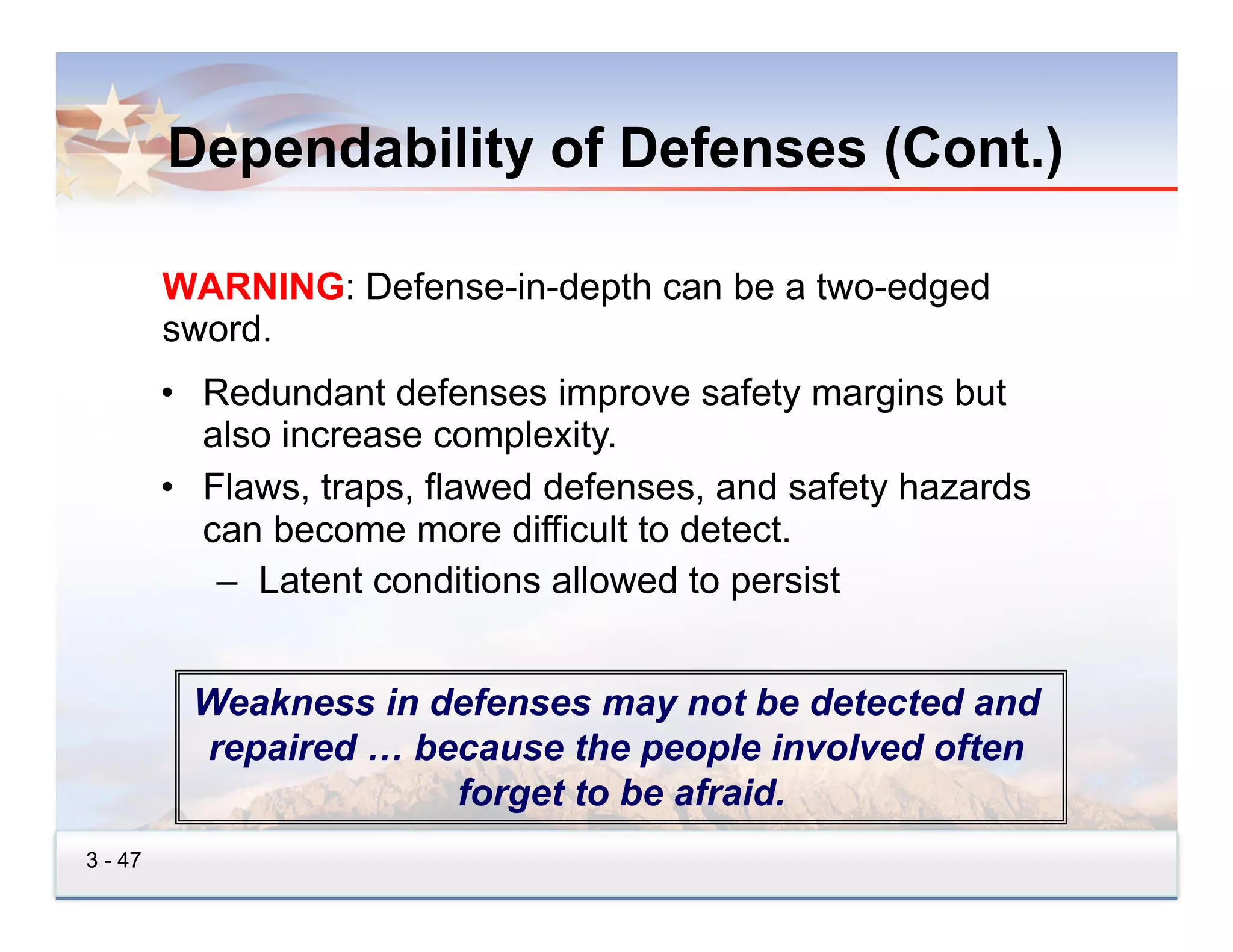 Dependability of Defenses (Cont.)

WARNING: Defense-in-depth can be a two-edged sword.

• Redundant defenses improve safety margins but also increase complexity.
• Flaws, traps, flawed defenses, and safety hazards can become more difficult to detect.
– Latent conditions allowed to persist

Weakness in defenses may not be detected and repaired … because the people involved often forget to be afraid.

3 - 47